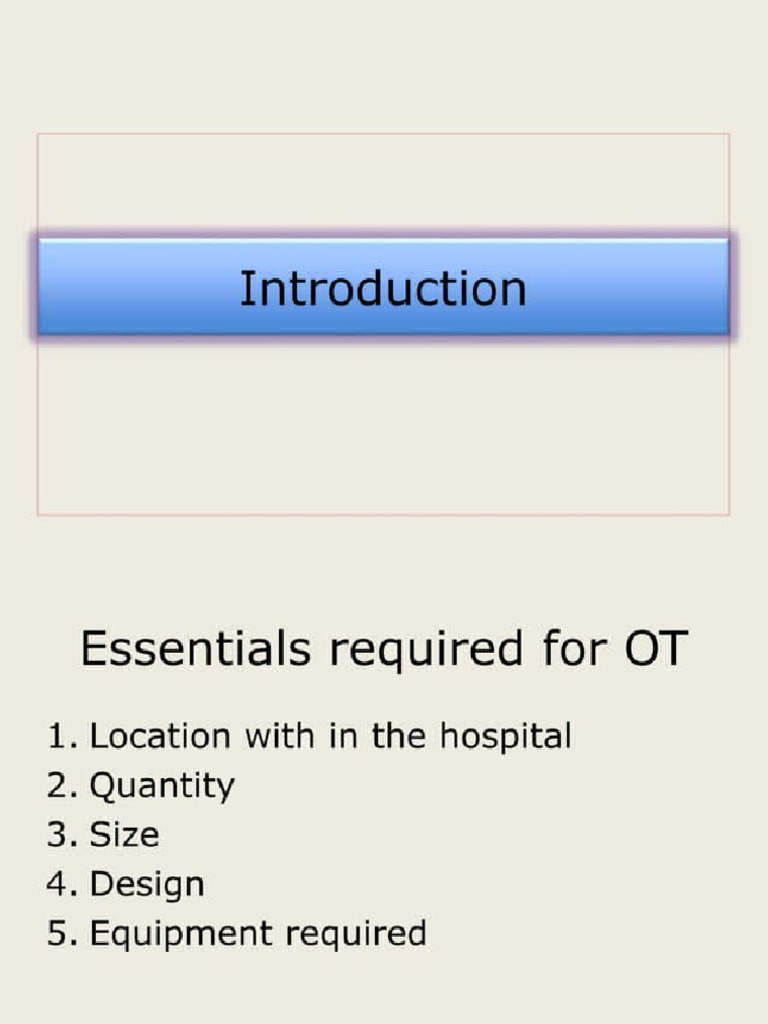 Introduction

Essentials required for OT

1. Location with in the hospital
2. Quantity
3. Size
4. Design
5. Equipment required